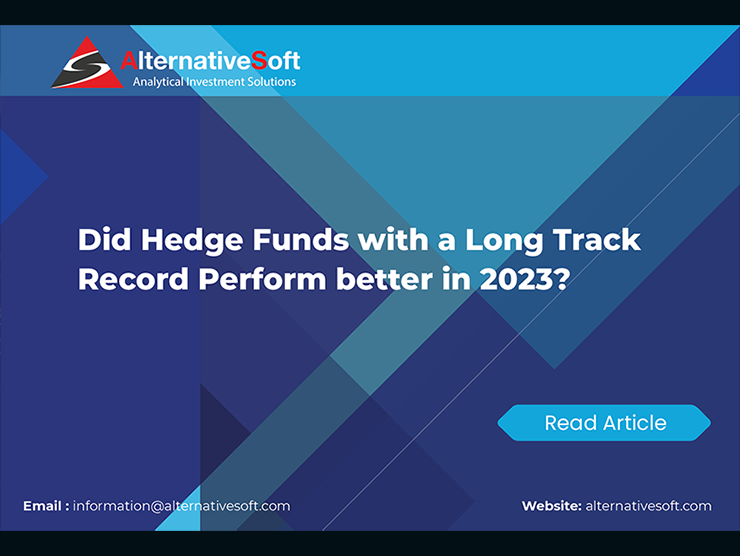 AlternativeSoft
Analytical Investment Solutions

Did Hedge Funds with a Long Track Record Perform better in 2023?

Read Article

Email : information@alternativesoft.com

Website: alternativesoft.com